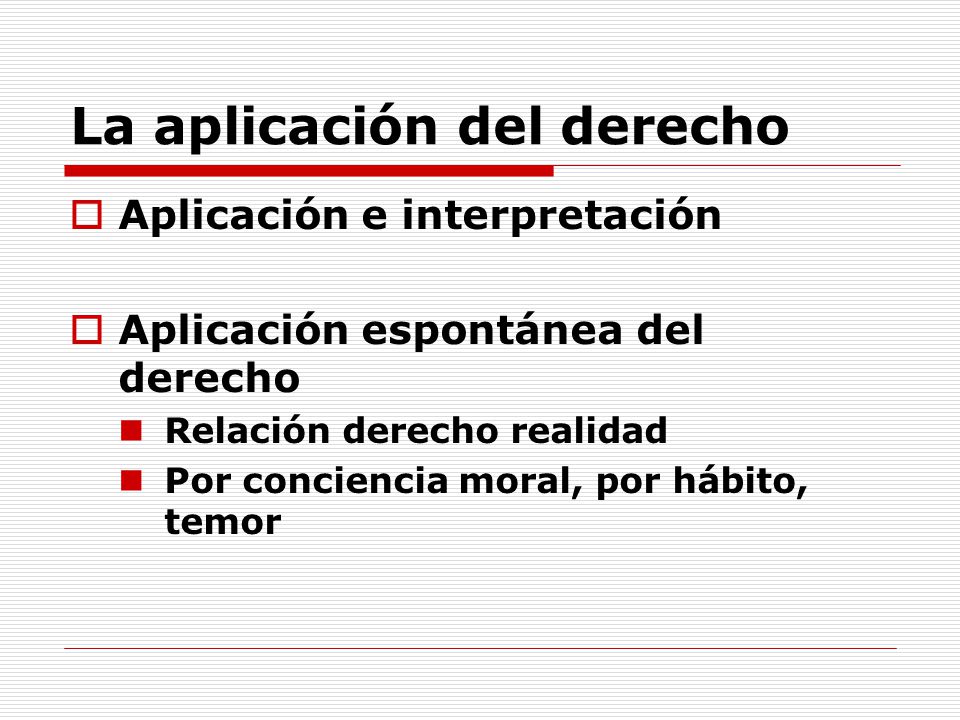 La aplicación del derecho

Aplicación e interpretación

Aplicación espontánea del derecho

Relación derecho realidad

Por conciencia moral, por hábito, temor